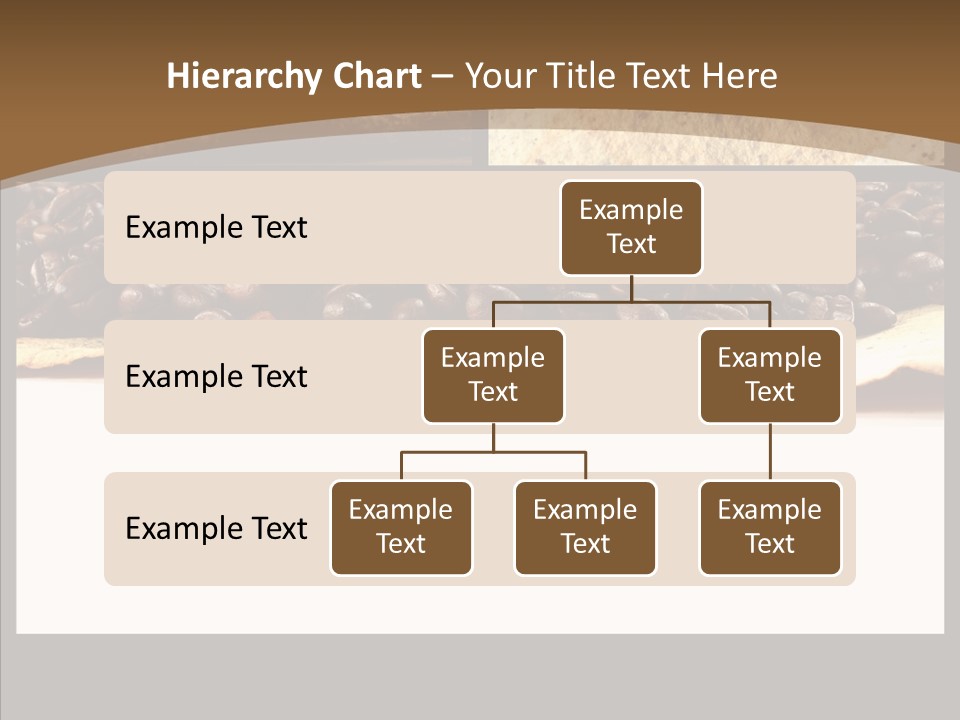 Hierarchy Chart – Your Title Text Here

Example Text

Example Text

Example Text

Example Text

Example Text

Example Text

Example Text

Example Text

Example Text